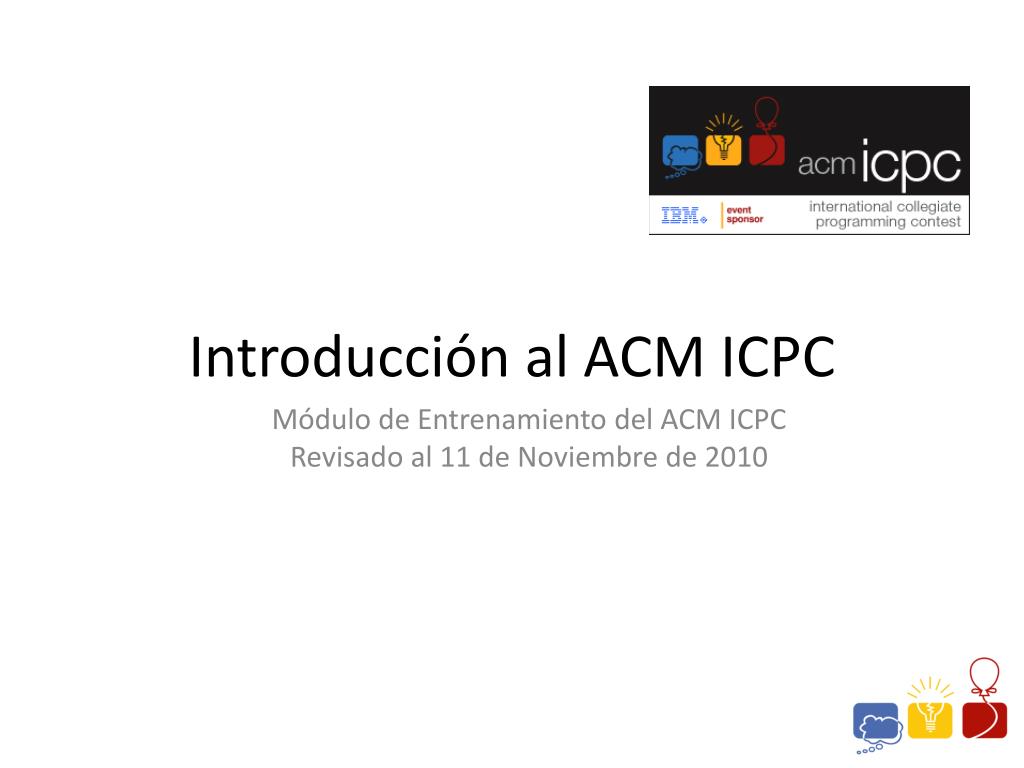 acm icpc
IBM event sponsor
international collegiate programming contest

Introducción al ACM ICPC

Módulo de Entrenamiento del ACM ICPC
Revisado al 11 de Noviembre de 2010